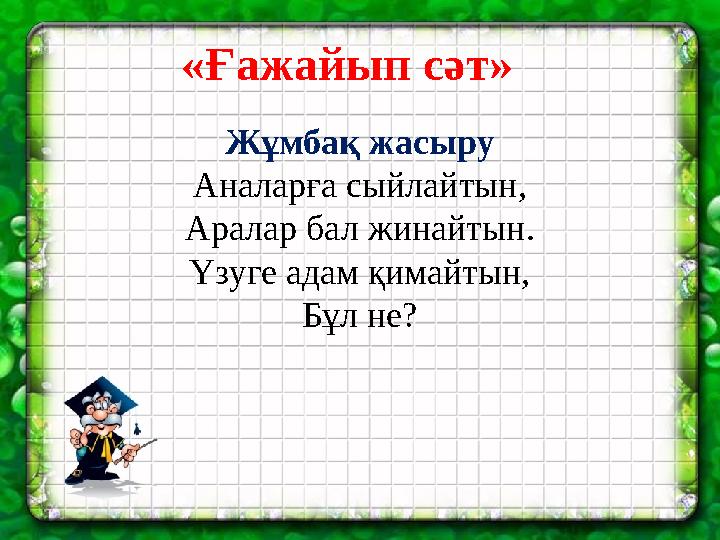 «Ғажайып сәт»

Жұмбақ жасыру
Аналарға сыйлайтын,
Аралар бал жинайтын.
Үзуге адам қимайтын,
Бұл не?